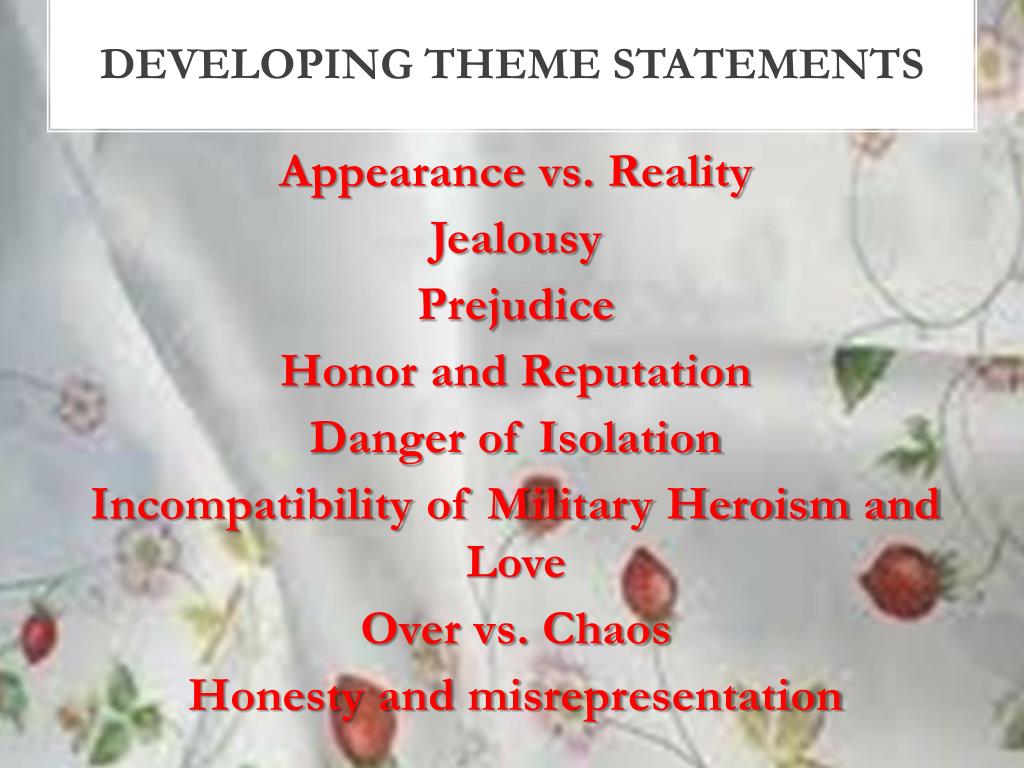 DEVELOPING THEME STATEMENTS

Appearance vs. Reality

Jealousy

Prejudice

Honor and Reputation

Danger of Isolation

Incompatibility of Military Heroism and Love

Over vs. Chaos

Honesty and misrepresentation